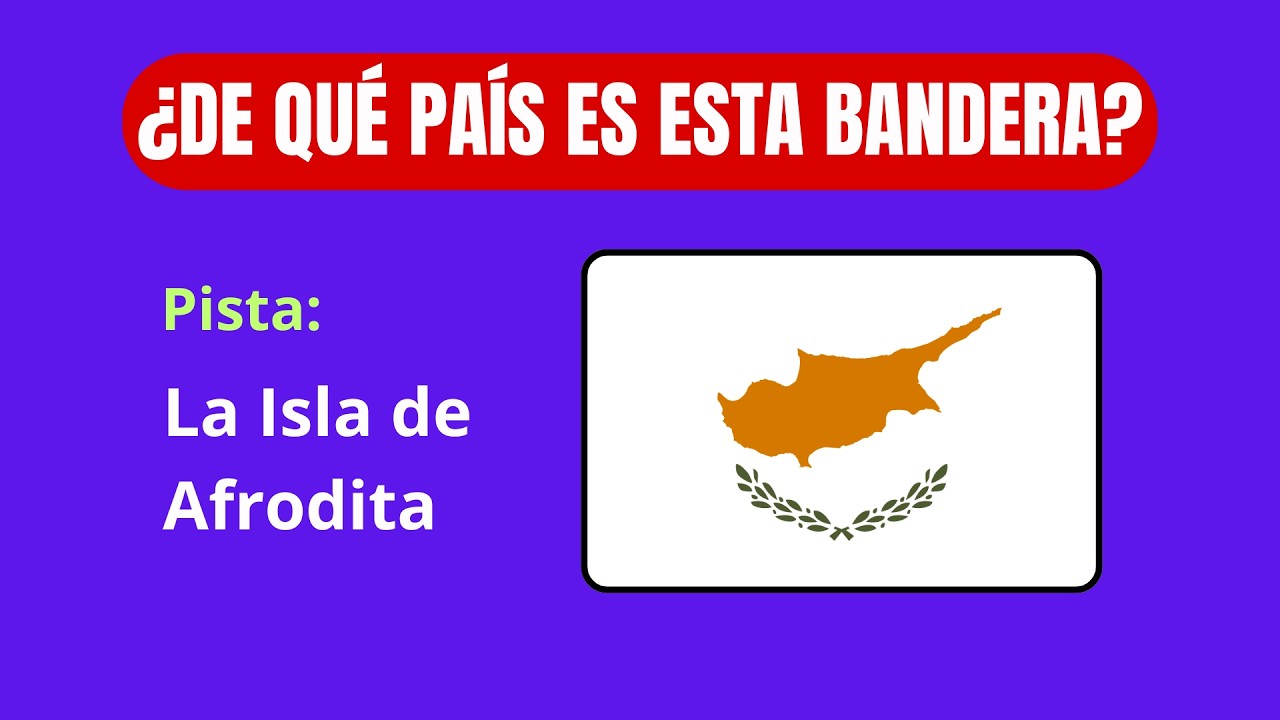 ¿DE QUÉ PAÍS ES ESTA BANDERA?

Pista:

La Isla de Afrodita